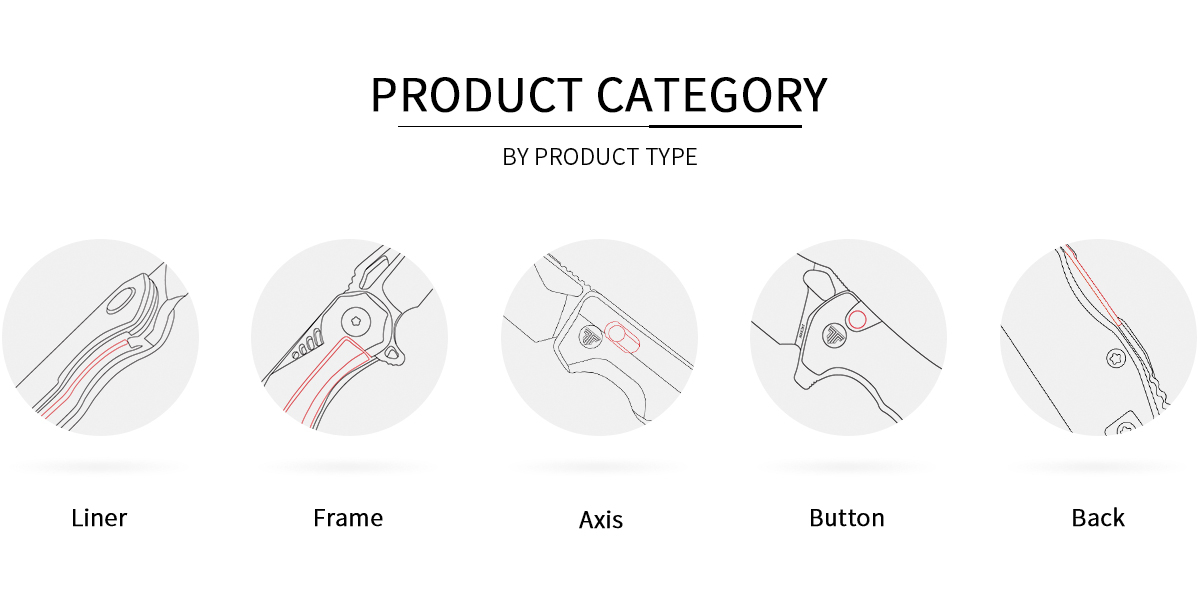 PRODUCT CATEGORY

BY PRODUCT TYPE

Liner

Frame

Axis

Button

Back